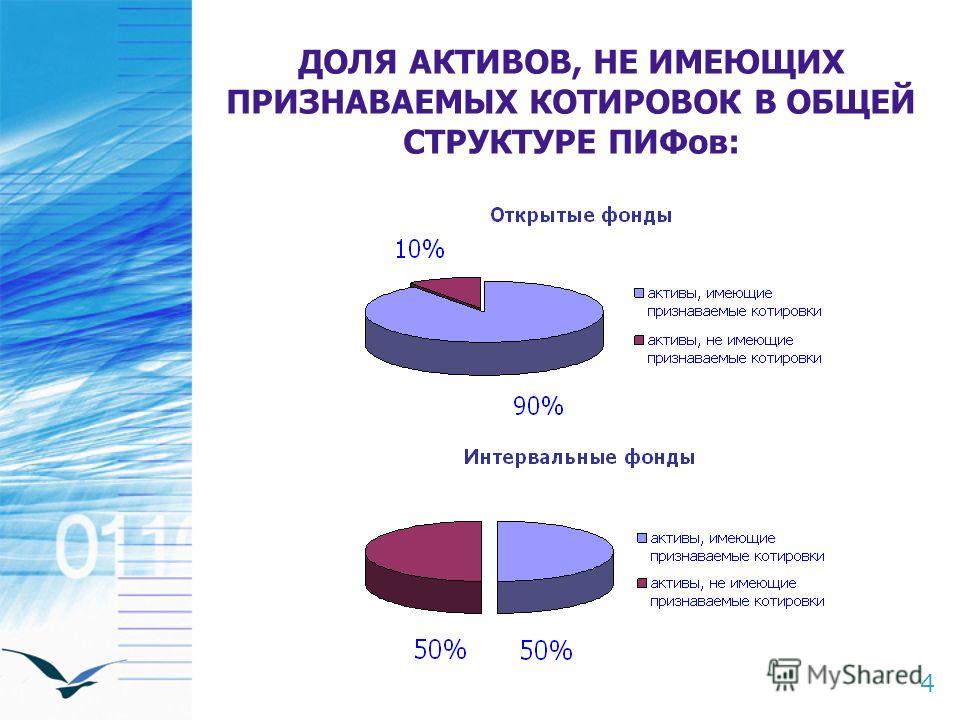 ДОЛЯ АКТИВОВ, НЕ ИМЕЮЩИХ ПРИЗНАВАЕМЫХ КОТИРОВОК В ОБЩЕЙ СТРУКТУРЕ ПИФов:

Открытые фонды

10%

90%

активы, имеющие признаваемые котировки

активы, не имеющие признаваемые котировки

Интервальные фонды

50%

50%

активы, имеющие признаваемые котировки

активы, не имеющие признаваемые котировки

011

MyShared

4